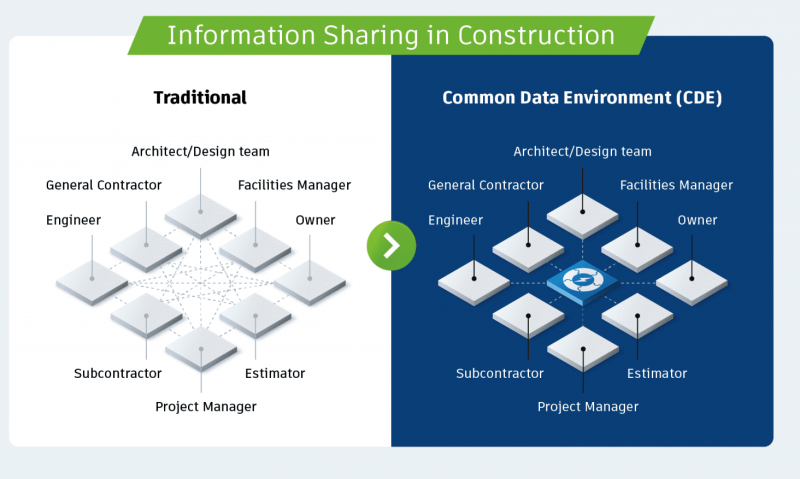 Information Sharing in Construction

Traditional

Architect/Design team

General Contractor

Facilities Manager

Engineer

Owner

Subcontractor

Estimator

Project Manager

Common Data Environment (CDE)

Architect/Design team

General Contractor

Facilities Manager

Engineer

Owner

Subcontractor

Estimator

Project Manager